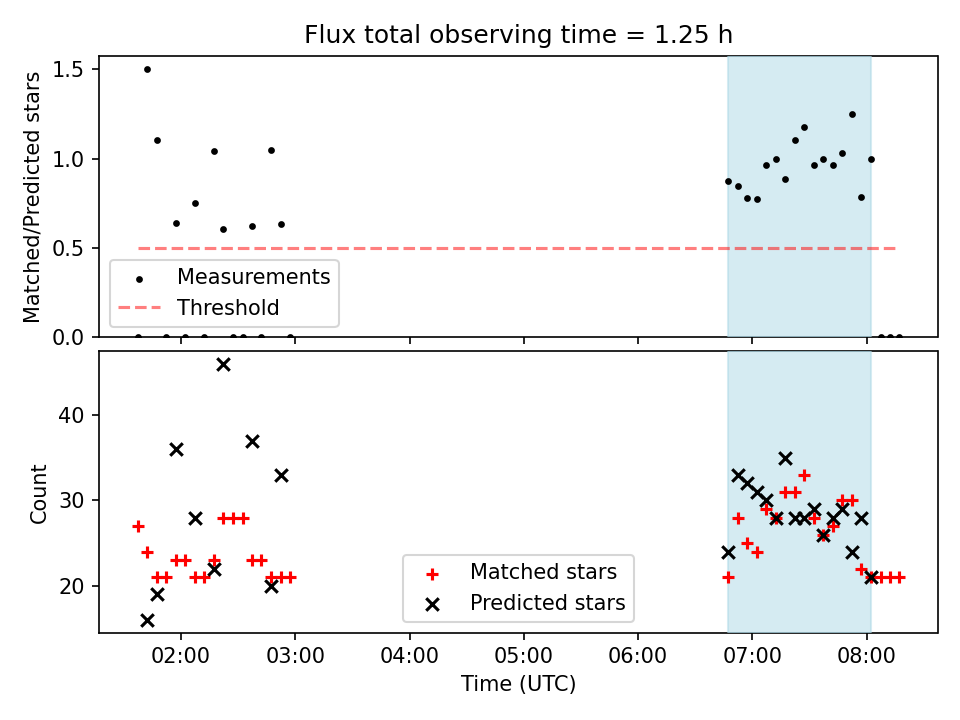 Flux total observing time = 1.25 h

Matched/Predicted stars

1.5
1.0
0.5
0.0

Measurements
Threshold

Count

40
30
20

Matched stars
Predicted stars

02:00
03:00
04:00
05:00
06:00
07:00
08:00

Time (UTC)